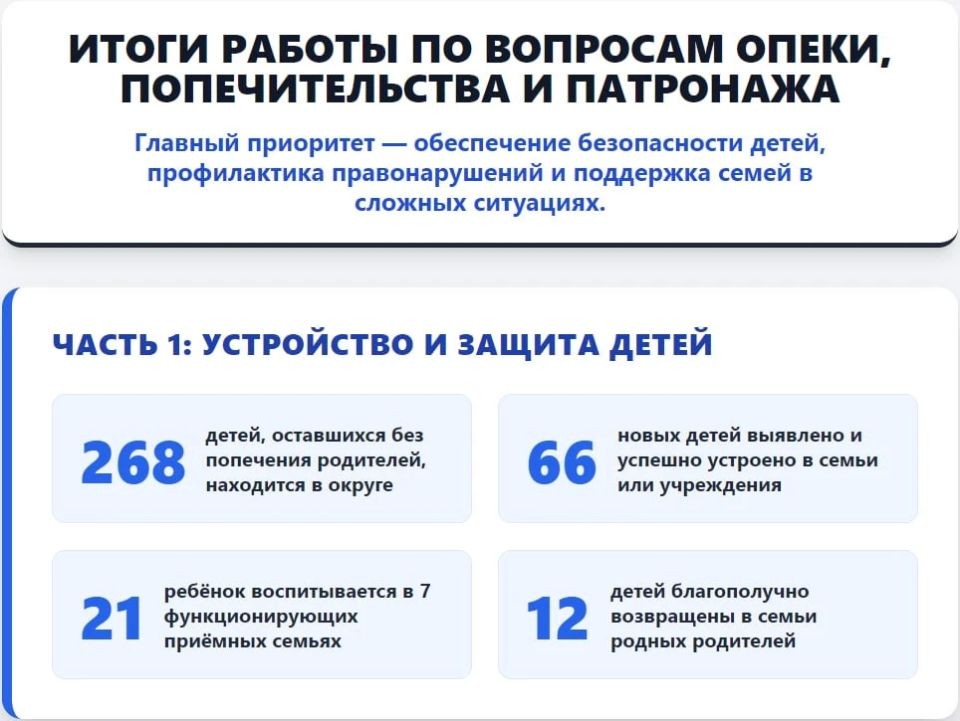 ИТОГИ РАБОТЫ ПО ВОПРОСАМ ОПЕКИ, ПОПЕЧИТЕЛЬСТВА И ПАТРОНАЖА

Главный приоритет — обеспечение безопасности детей, профилактика правонарушений и поддержка семей в сложных ситуациях.

ЧАСТЬ 1: УСТРОЙСТВО И ЗАЩИТА ДЕТЕЙ

268 детей, оставшихся без попечения родителей, находится в округе

66 новых детей выявлено и успешно устроено в семьи или учреждения

21 ребёнок воспитывается в 7 функционирующих приёмных семьях

12 детей благополучно возвращены в семьи родных родителей